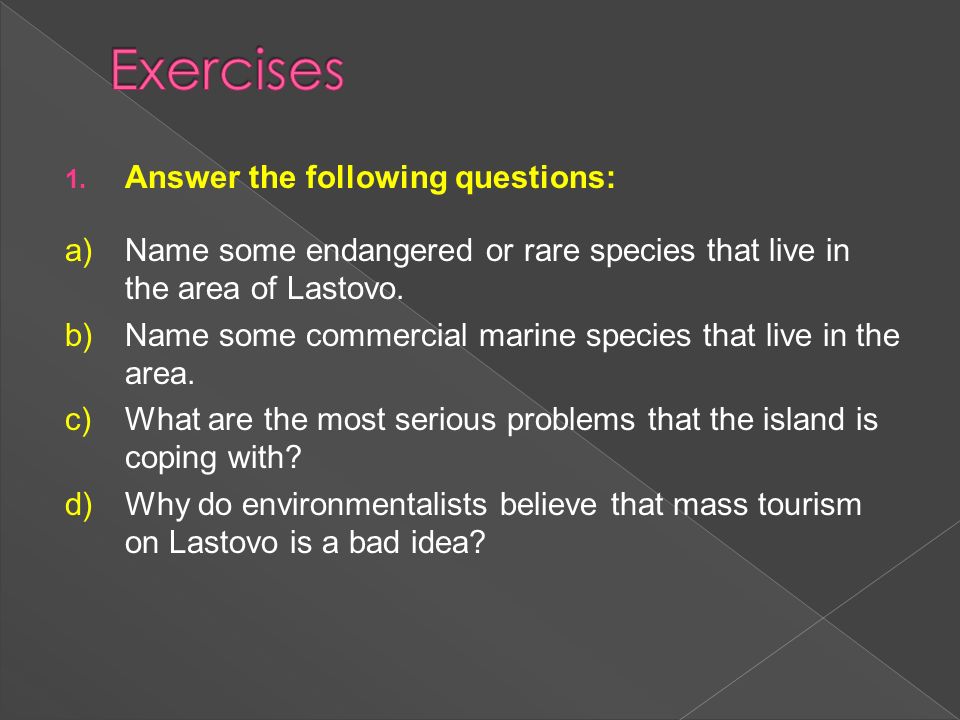 Exercises

1. Answer the following questions:

a) Name some endangered or rare species that live in the area of Lastovo.

b) Name some commercial marine species that live in the area.

c) What are the most serious problems that the island is coping with?

d) Why do environmentalists believe that mass tourism on Lastovo is a bad idea?